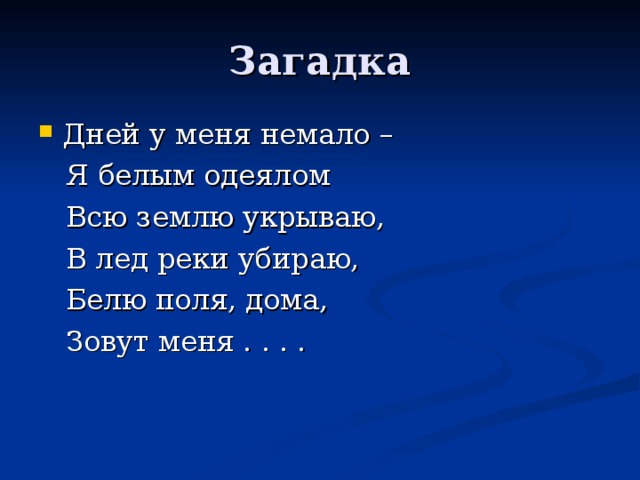 Загадка

Дней у меня немало –
Я белым одеялом
Всю землю укрываю,
В лед реки убираю,
Белю поля, дома,
Зовут меня . . . .